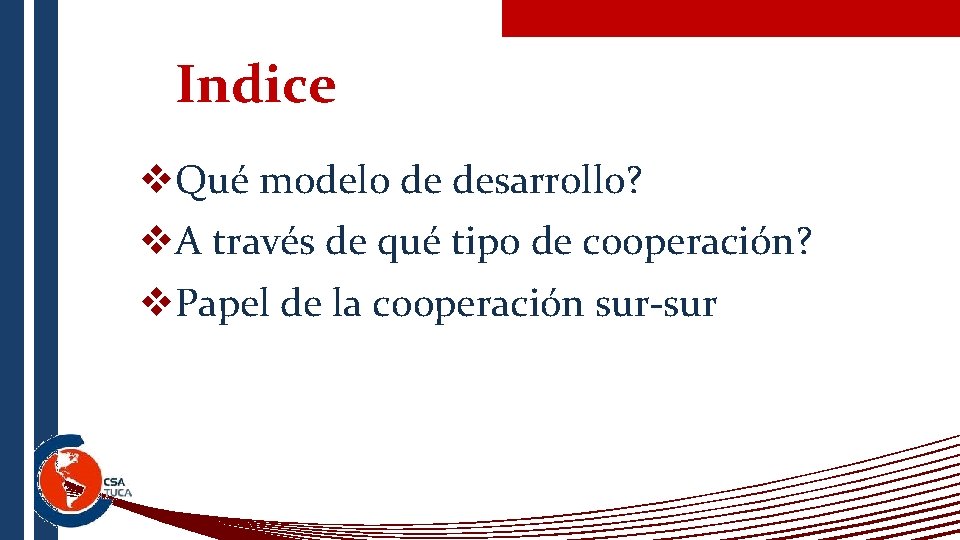 Indice

❖Qué modelo de desarrollo?
❖A través de qué tipo de cooperación?
❖Papel de la cooperación sur-sur

CSA
TUCA